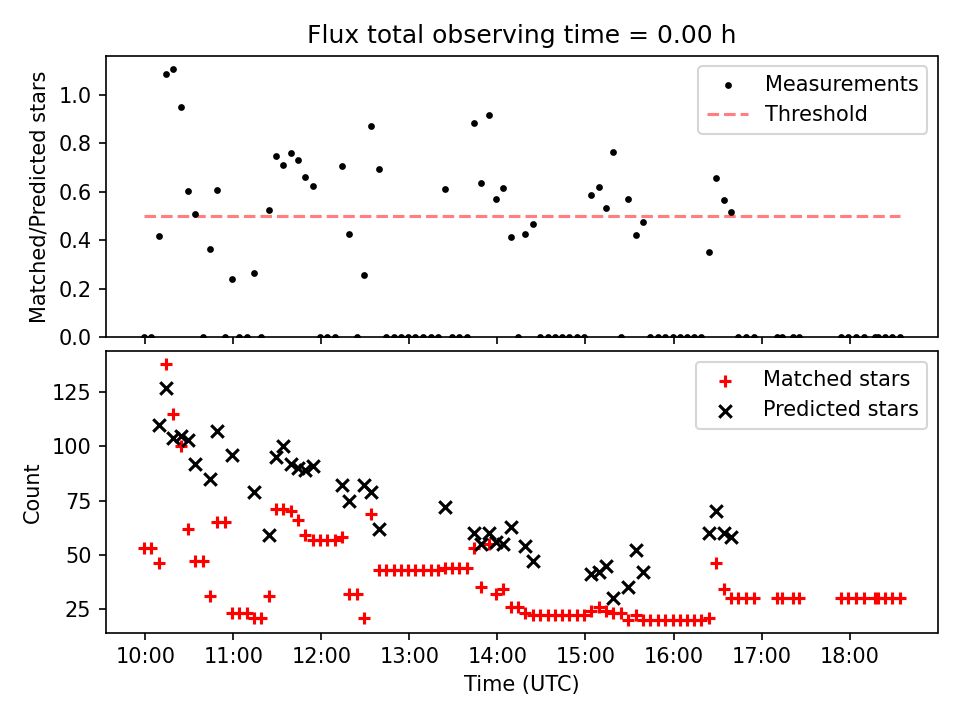 Flux total observing time = 0.00 h

Matched/Predicted stars

1.0
0.8
0.6
0.4
0.2
0.0

Measurements
Threshold

Count

125
100
75
50
25

Matched stars
Predicted stars

10:00 11:00 12:00 13:00 14:00 15:00 16:00 17:00 18:00

Time (UTC)